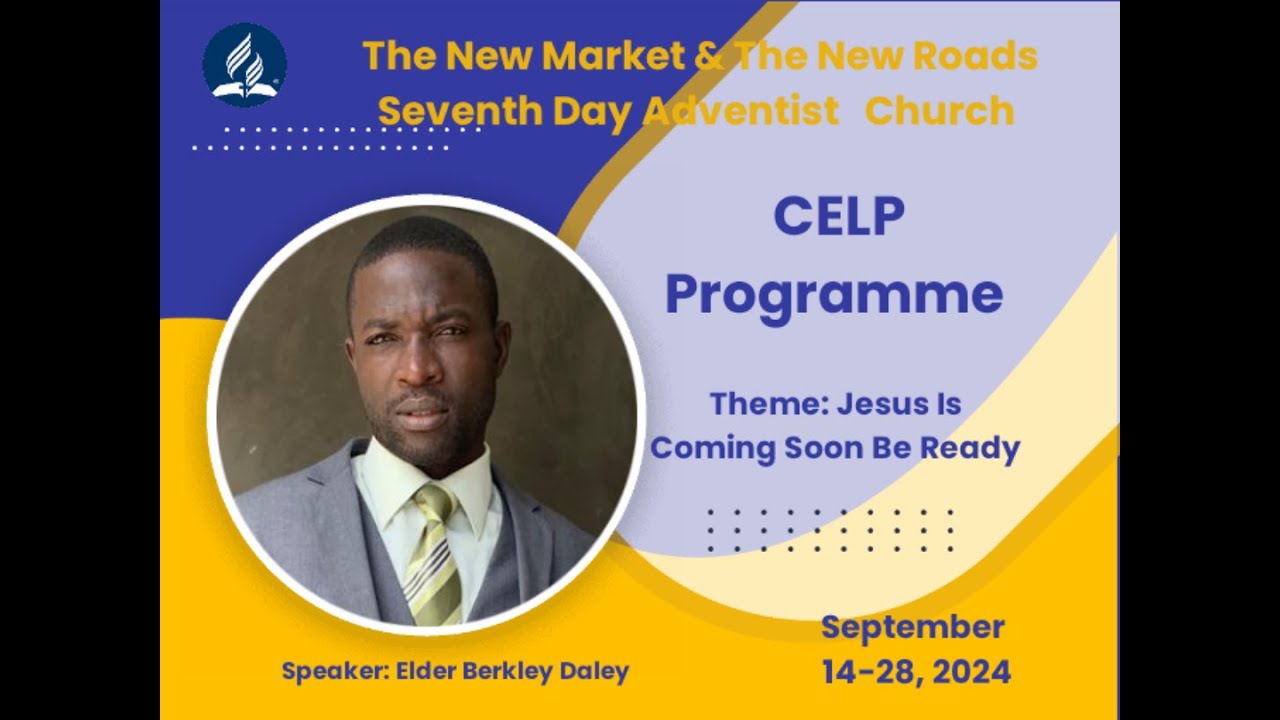 The New Market & The New Roads
Seventh Day Adventist Church

CELP
Programme

Theme: Jesus Is Coming Soon Be Ready

Speaker: Elder Berkley Daley

September
14-28, 2024